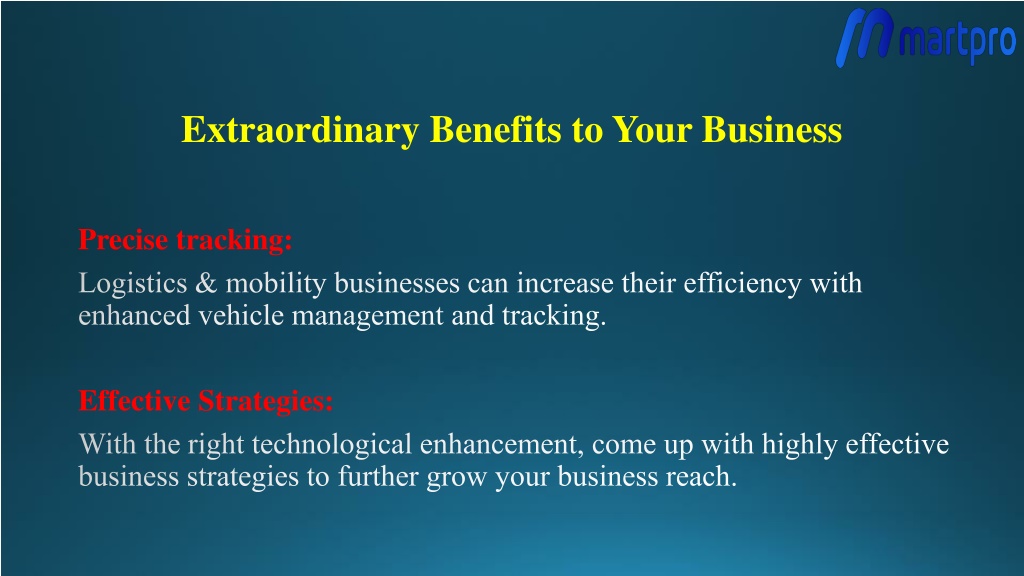 martpro

Extraordinary Benefits to Your Business

Precise tracking:
Logistics & mobility businesses can increase their efficiency with enhanced vehicle management and tracking.

Effective Strategies:
With the right technological enhancement, come up with highly effective business strategies to further grow your business reach.